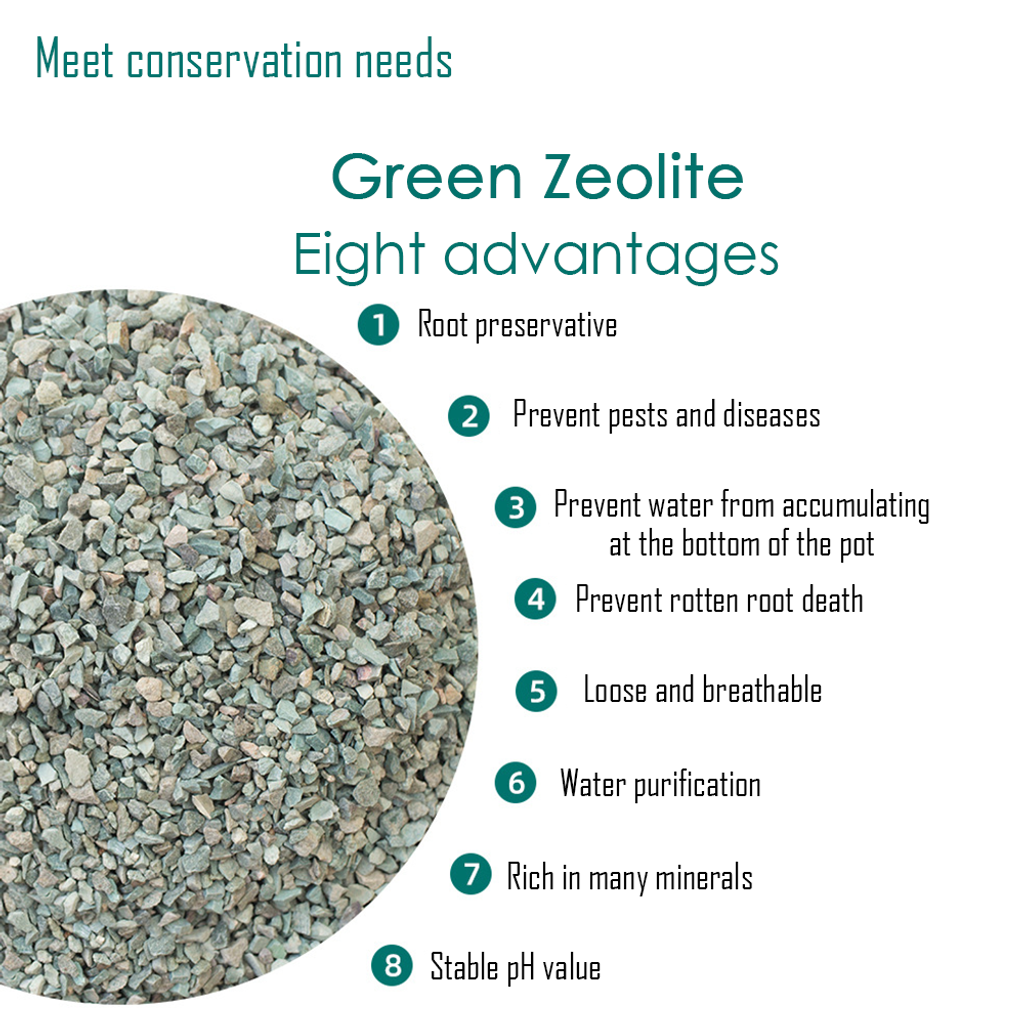 Meet conservation needs

Green Zeolite
Eight advantages

1 Root preservative

2 Prevent pests and diseases

3 Prevent water from accumulating at the bottom of the pot

4 Prevent rotten root death

5 Loose and breathable

6 Water purification

7 Rich in many minerals

8 Stable pH value